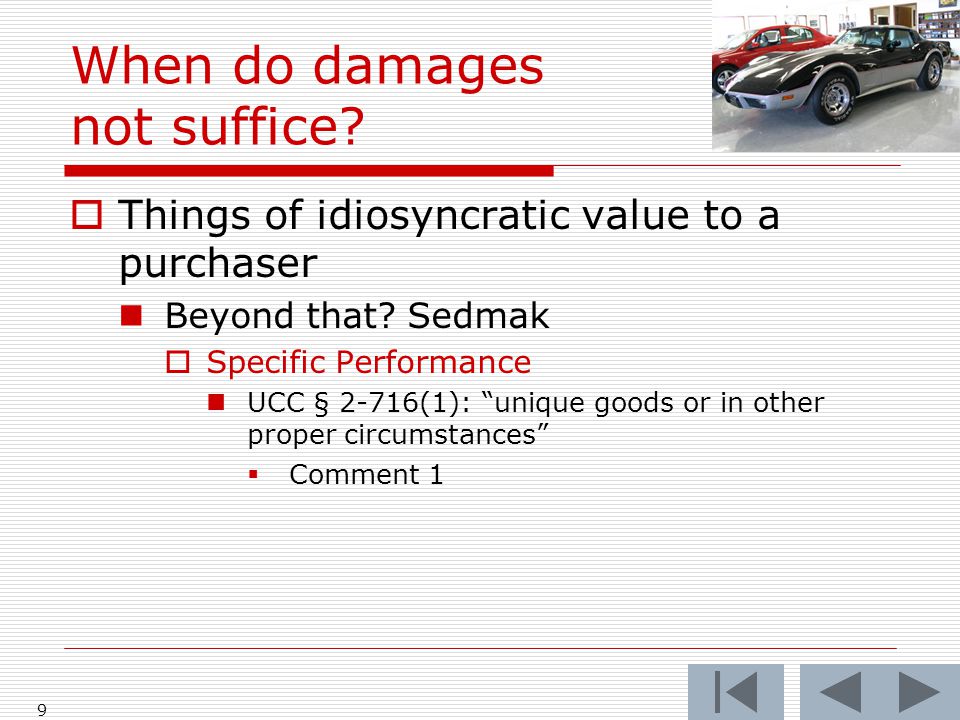 When do damages not suffice?

Things of idiosyncratic value to a purchaser

Beyond that? Sedmak

Specific Performance

UCC § 2-716(1): “unique goods or in other proper circumstances”

Comment 1

9